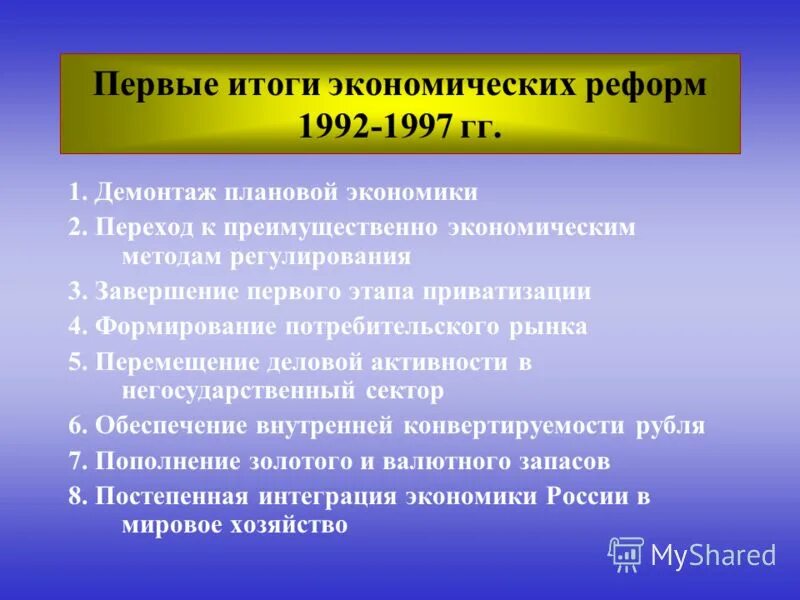 Первые итоги экономических реформ 1992-1997 гг.

1. Демонтаж плановой экономики

2. Переход к преимущественно экономическим методам регулирования

3. Завершение первого этапа приватизации

4. Формирование потребительского рынка

5. Перемещение деловой активности в негосударственный сектор

6. Обеспечение внутренней конвертируемости рубля

7. Пополнение золотого и валютного запасов

8. Постепенная интеграция экономики России в мировое хозяйство

MyShared